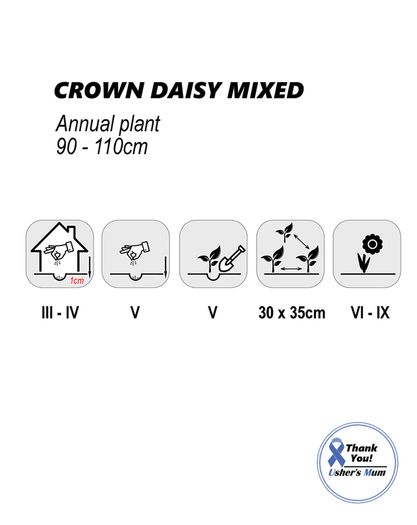 CROWN DAISY MIXED

Annual plant
90 - 110cm

1cm

III - IV

V

V

30 x 35cm

VI - IX

Thank You!
Usher's Mum